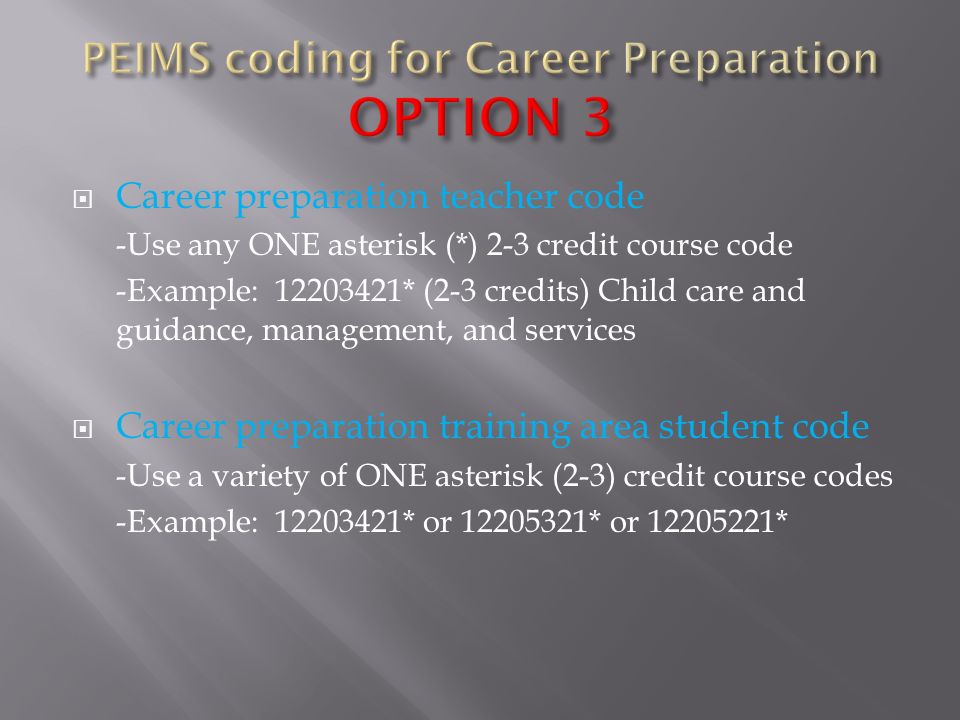 PEIMS coding for Career Preparation
OPTION 3

Career preparation teacher code
-Use any ONE asterisk (*) 2-3 credit course code
-Example: 12203421* (2-3 credits) Child care and guidance, management, and services

Career preparation training area student code
-Use a variety of ONE asterisk (2-3) credit course codes
-Example: 12203421* or 12205321* or 12205221*